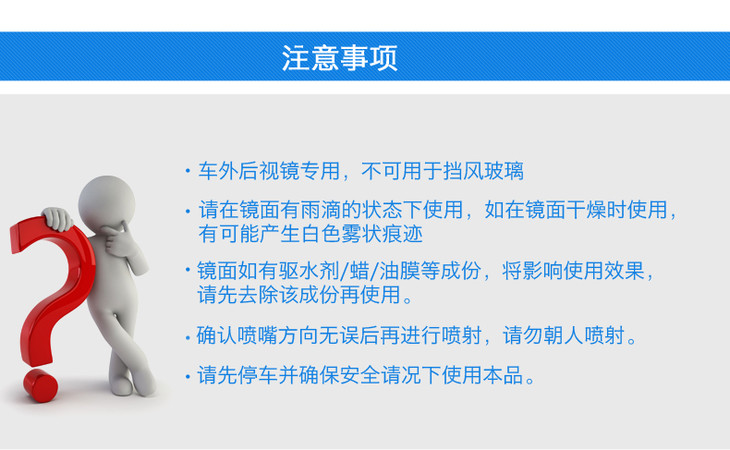 注意事项

· 车外后视镜专用，不可用于挡风玻璃

· 请在镜面有雨滴的状态下使用，如在镜面干燥时使用，有可能产生白色雾状痕迹

· 镜面如有驱水剂/蜡/油膜等成份，将影响使用效果，请先去除该成份再使用。

· 确认喷嘴方向无误后再进行喷射，请勿朝人喷射。

· 请先停车并确保安全请况下使用本品。